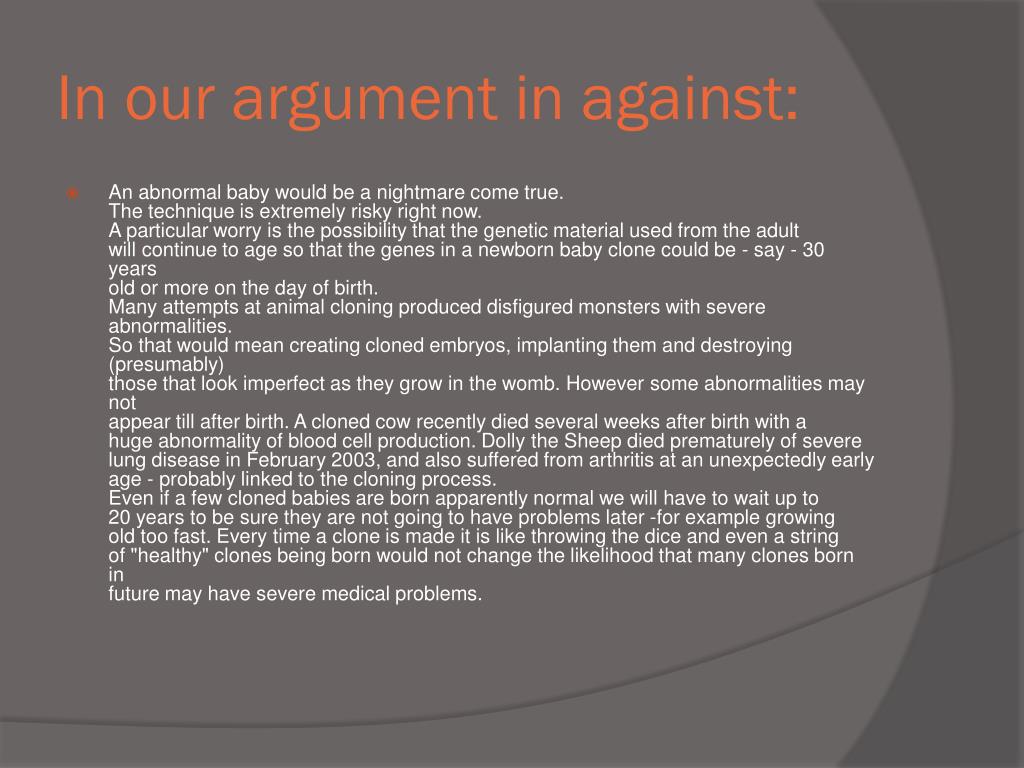 In our argument in against:

An abnormal baby would be a nightmare come true.
The technique is extremely risky right now.
A particular worry is the possibility that the genetic material used from the adult will continue to age so that the genes in a newborn baby clone could be - say - 30 years old or more on the day of birth.
Many attempts at animal cloning produced disfigured monsters with severe abnormalities.
So that would mean creating cloned embryos, implanting them and destroying (presumably) those that look imperfect as they grow in the womb. However some abnormalities may not appear till after birth. A cloned cow recently died several weeks after birth with a huge abnormality of blood cell production. Dolly the Sheep died prematurely of severe lung disease in February 2003, and also suffered from arthritis at an unexpectedly early age - probably linked to the cloning process.
Even if a few cloned babies are born apparently normal we will have to wait up to 20 years to be sure they are not going to have problems later -for example growing old too fast. Every time a clone is made it is like throwing the dice and even a string of "healthy" clones being born would not change the likelihood that many clones born in future may have severe medical problems.